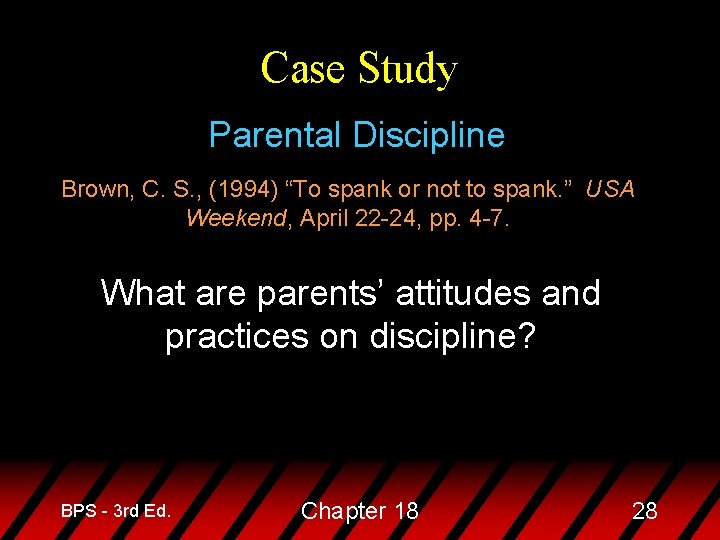 Case Study

Parental Discipline

Brown, C. S., (1994) “To spank or not to spank.” USA Weekend, April 22-24, pp. 4-7.

What are parents’ attitudes and practices on discipline?

BPS - 3rd Ed.

Chapter 18

28